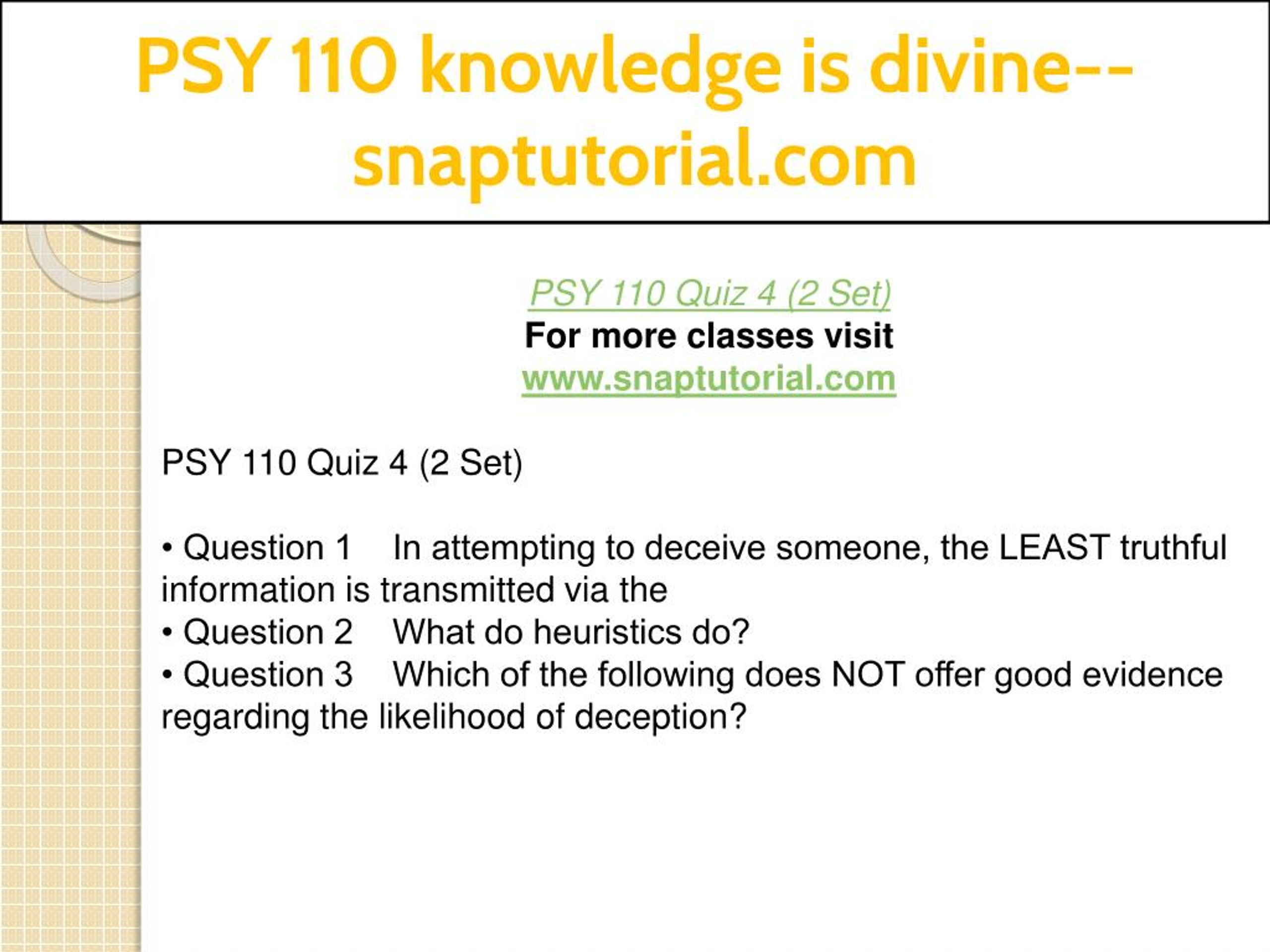 PSY 110 knowledge is divine--snaptutorial.com

PSY 110 Quiz 4 (2 Set)
For more classes visit
www.snaptutorial.com

PSY 110 Quiz 4 (2 Set)

• Question 1 In attempting to deceive someone, the LEAST truthful information is transmitted via the
• Question 2 What do heuristics do?
• Question 3 Which of the following does NOT offer good evidence regarding the likelihood of deception?